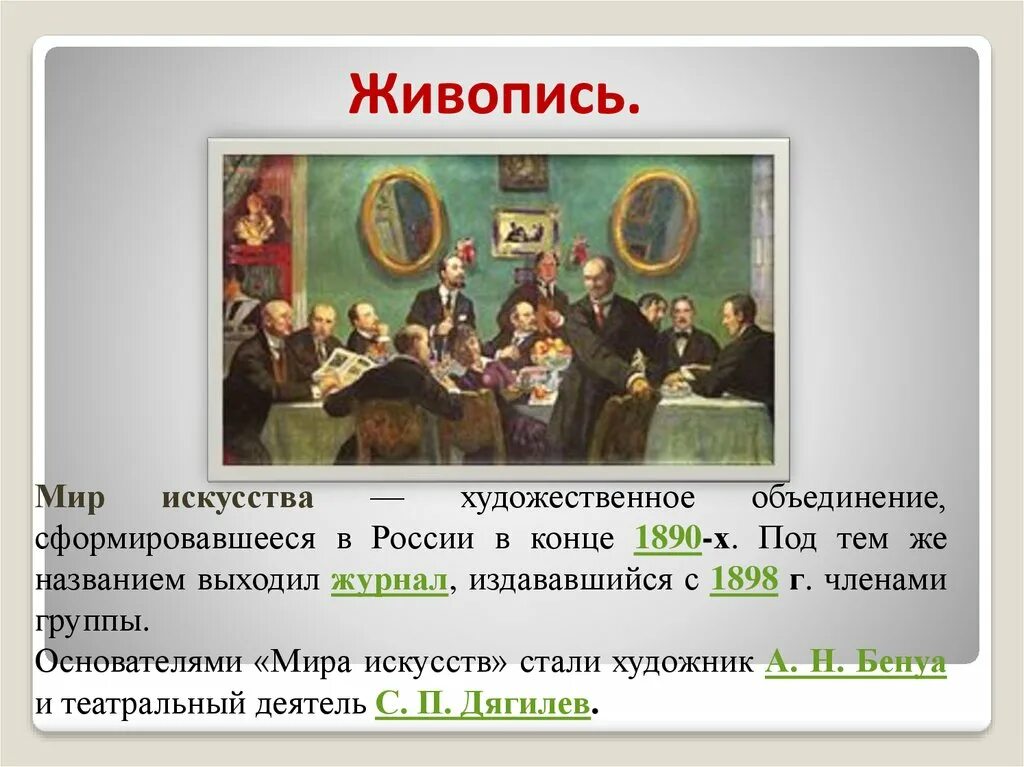 Живопись.

Мир искусства — художественное объединение, сформировавшееся в России в конце 1890-х. Под тем же названием выходил журнал, издававшийся с 1898 г. членами группы.

Основателями «Мира искусств» стали художник А. Н. Бенуа и театральный деятель С. П. Дягилев.